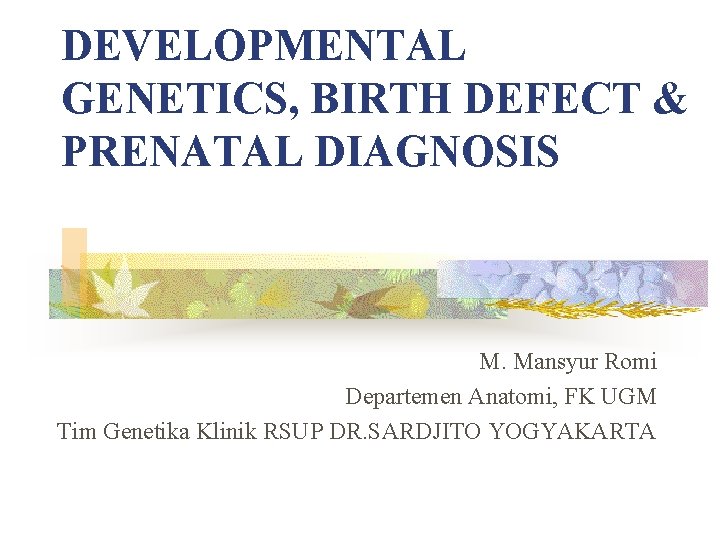 DEVELOPMENTAL GENETICS, BIRTH DEFECT & PRENATAL DIAGNOSIS

M. Mansyur Romi
Departemen Anatomi, FK UGM
Tim Genetika Klinik RSUP DR.SARDJITO YOGYAKARTA